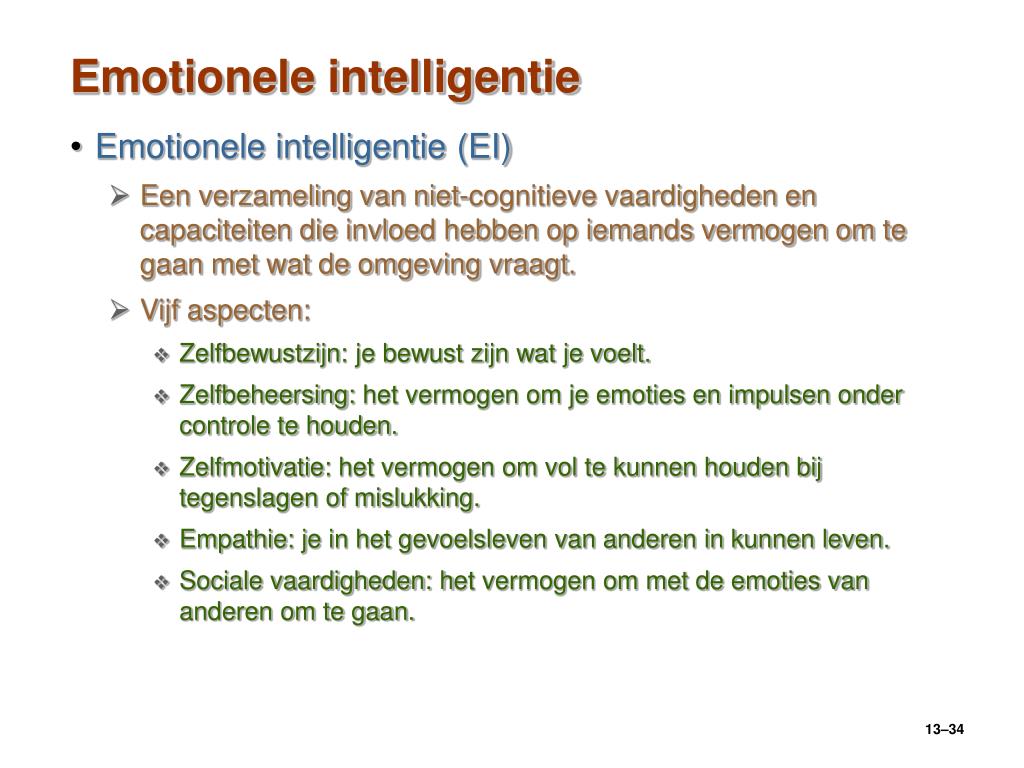 Emotionele intelligentie

• Emotionele intelligentie (EI)

➢ Een verzameling van niet-cognitieve vaardigheden en capaciteiten die invloed hebben op iemands vermogen om te gaan met wat de omgeving vraagt.

➢ Vijf aspecten:

❖ Zelfbewustzijn: je bewust zijn wat je voelt.

❖ Zelfbeheersing: het vermogen om je emoties en impulsen onder controle te houden.

❖ Zelfmotivatie: het vermogen om vol te kunnen houden bij tegenslagen of mislukking.

❖ Empathie: je in het gevoelsleven van anderen in kunnen leven.

❖ Sociale vaardigheden: het vermogen om met de emoties van anderen om te gaan.

13–34